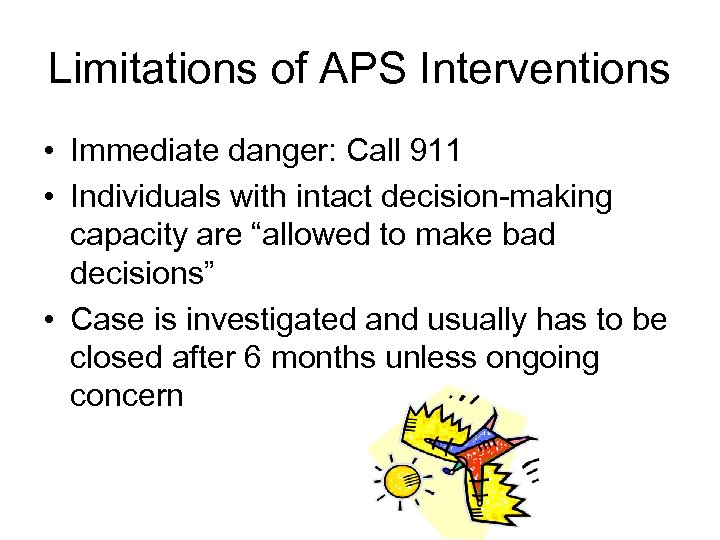 Limitations of APS Interventions

• Immediate danger: Call 911
• Individuals with intact decision-making capacity are “allowed to make bad decisions”
• Case is investigated and usually has to be closed after 6 months unless ongoing concern